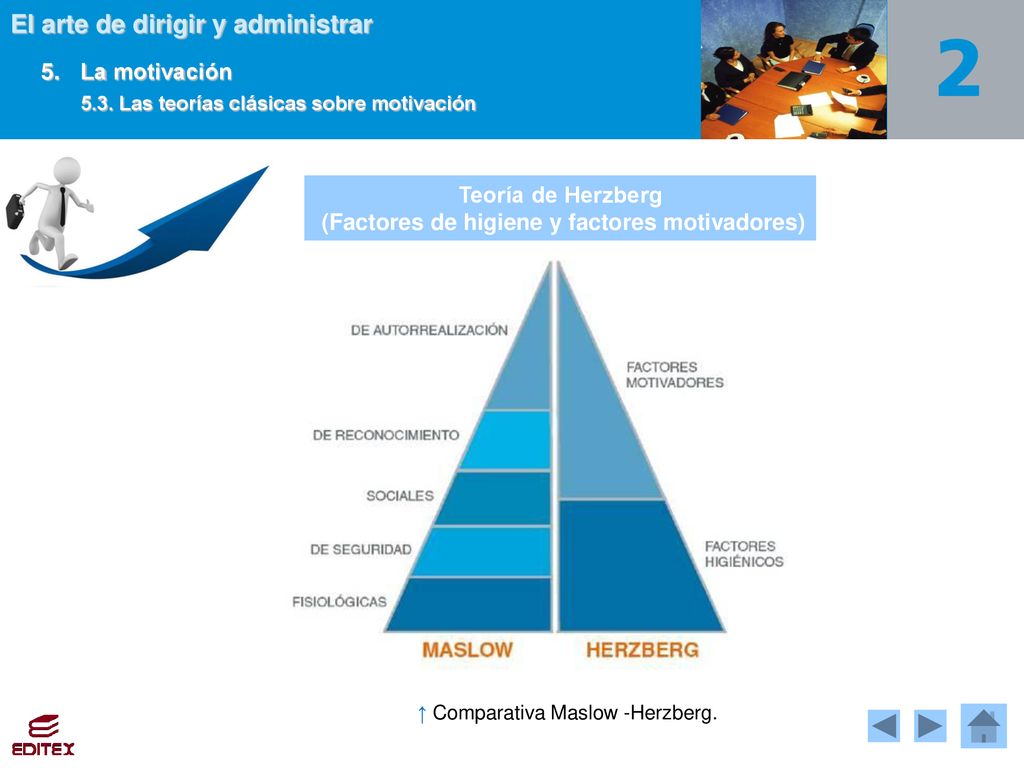 El arte de dirigir y administrar

5. La motivación

5.3. Las teorías clásicas sobre motivación

2

Teoría de Herzberg
(Factores de higiene y factores motivadores)

DE AUTORREALIZACIÓN
DE RECONOCIMIENTO
SOCIALES
DE SEGURIDAD
FISIOLÓGICAS

FACTORES MOTIVADORES

FACTORES HIGIÉNICOS

MASLOW
HERZBERG

↑ Comparativa Maslow -Herzberg.

EDITEX